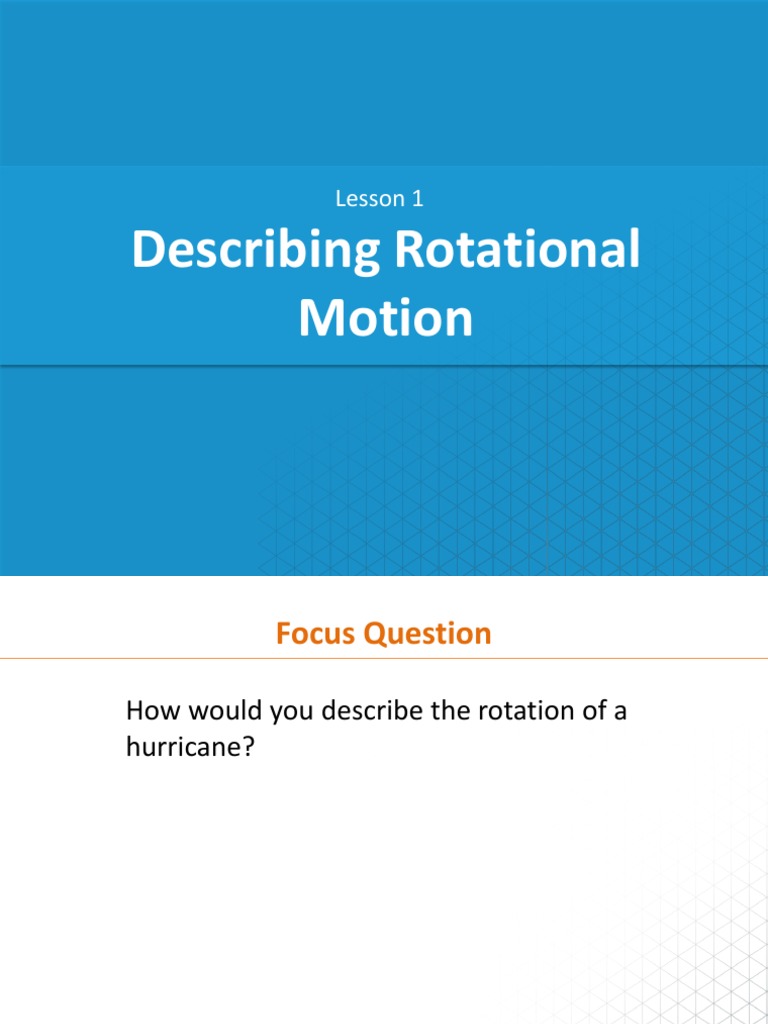 Lesson 1

Describing Rotational Motion

Focus Question

How would you describe the rotation of a hurricane?